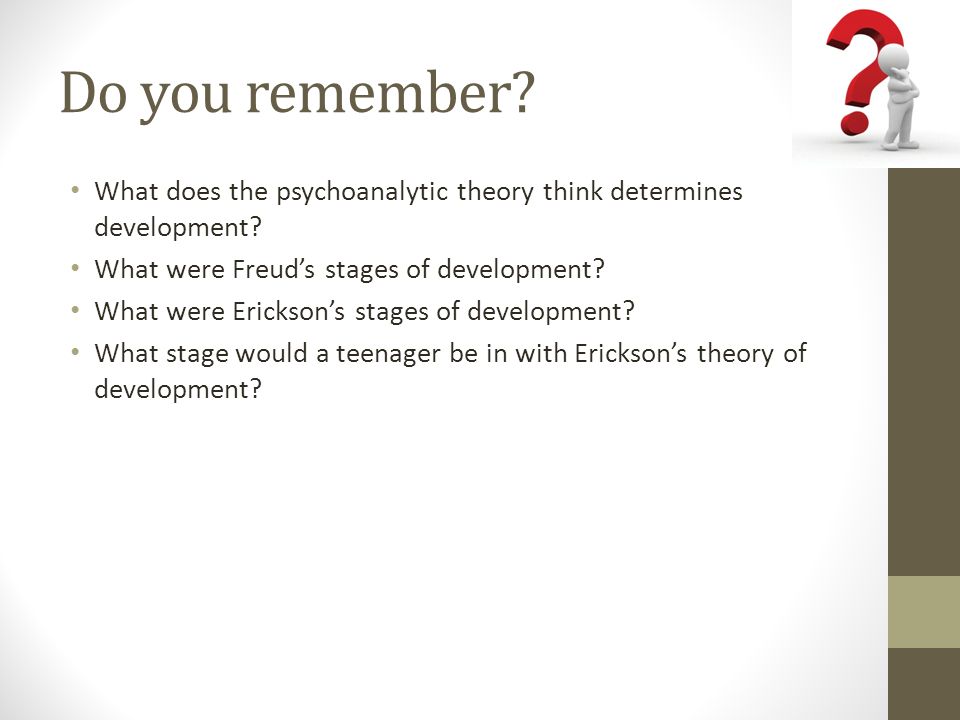 Do you remember?

• What does the psychoanalytic theory think determines development?
• What were Freud's stages of development?
• What were Erickson's stages of development?
• What stage would a teenager be in with Erickson's theory of development?